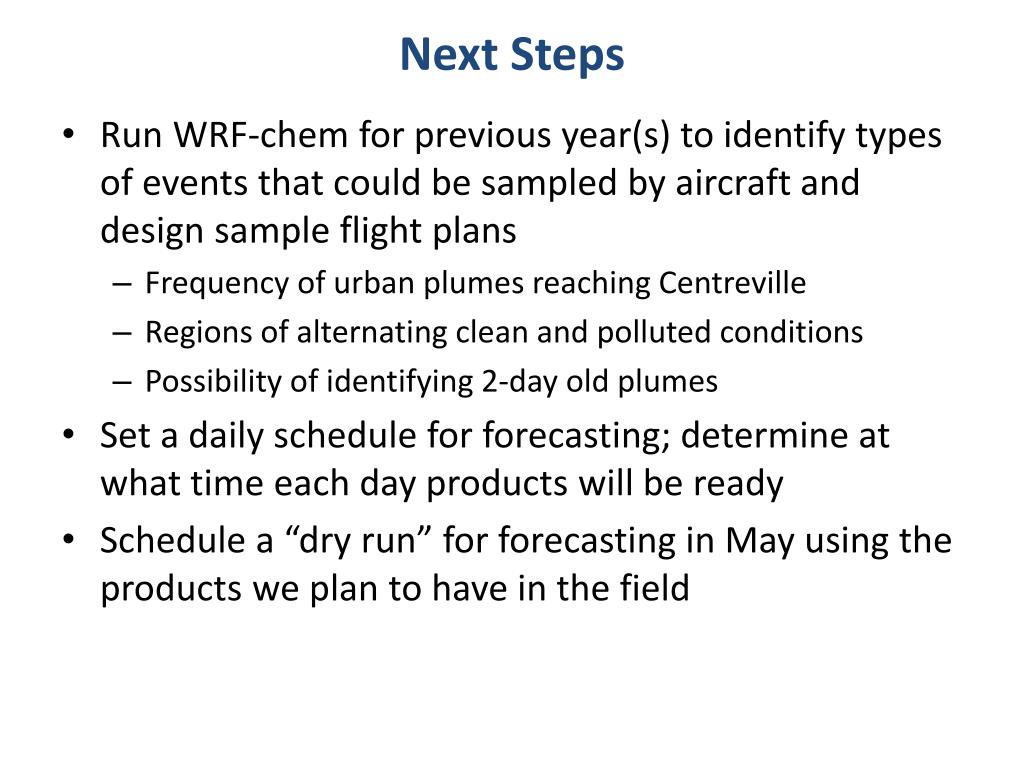 Next Steps

• Run WRF-chem for previous year(s) to identify types of events that could be sampled by aircraft and design sample flight plans
  – Frequency of urban plumes reaching Centreville
  – Regions of alternating clean and polluted conditions
  – Possibility of identifying 2-day old plumes
• Set a daily schedule for forecasting; determine at what time each day products will be ready
• Schedule a “dry run” for forecasting in May using the products we plan to have in the field